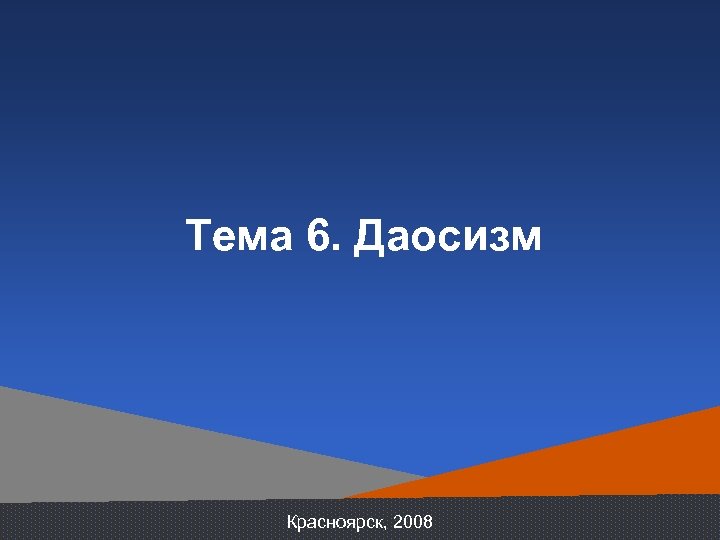 Тема 6. Даосизм

Красноярск, 2008